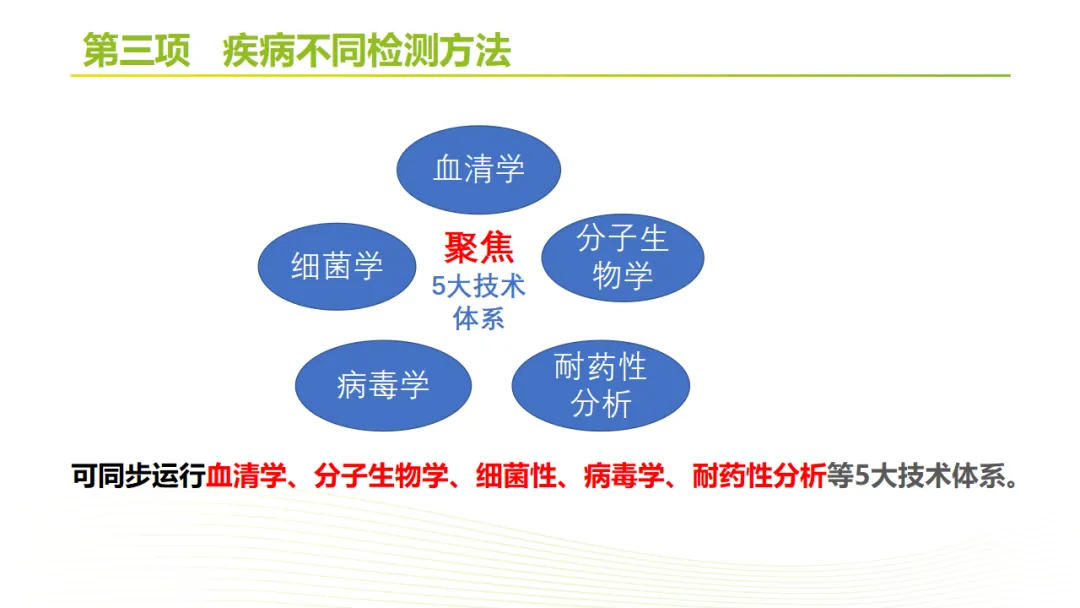 第三项　疾病不同检测方法

血清学

细菌学

聚焦
5大技术体系

分子生物学

病毒学

耐药性分析

可同步运行血清学、分子生物学、细菌性、病毒学、耐药性分析等5大技术体系。